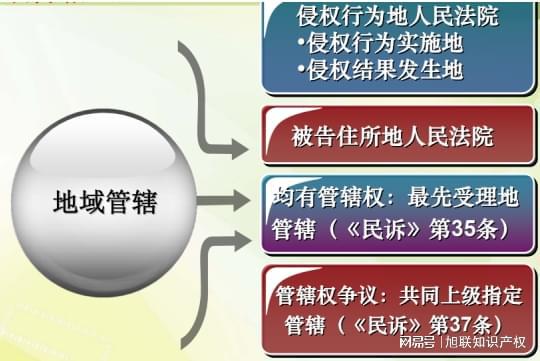 地域管辖

侵权行为地人民法院
•侵权行为实施地
•侵权结果发生地

被告住所地人民法院

均有管辖权：最先受理地管辖（《民诉》第35条）

管辖权争议：共同上级指定管辖（《民诉》第37条）

网易号 | 旭联知识产权